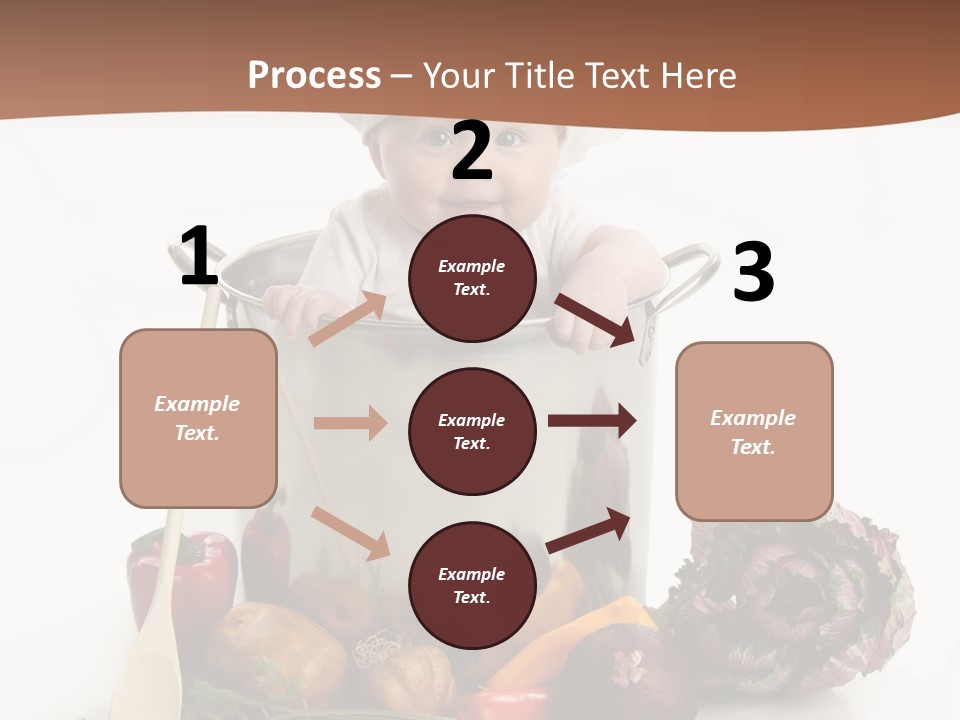 Process – Your Title Text Here

1

Example Text.

2

Example Text.

Example Text.

Example Text.

3

Example Text.